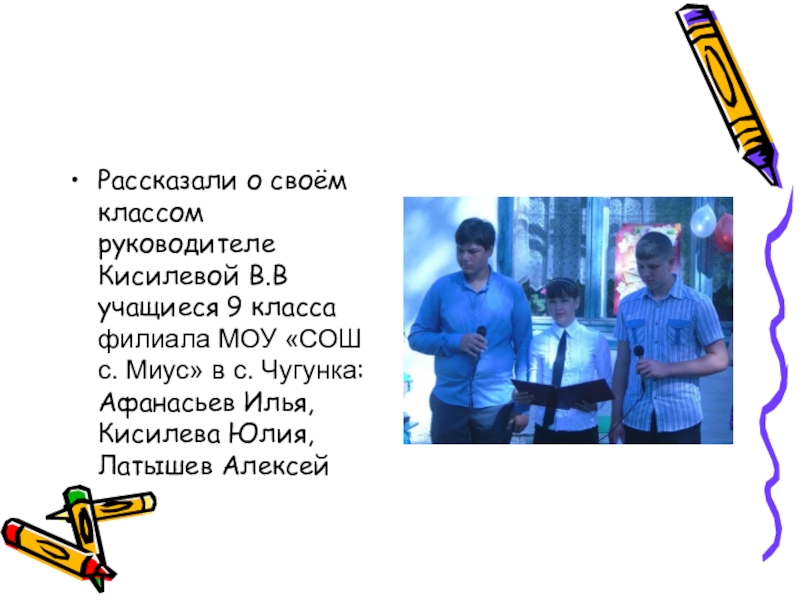 • Рассказали о своём классом руководителе Кисилевой В.В учащиеся 9 класса филиала МОУ «СОШ с. Миус» в с. Чугунка: Афанасьев Илья, Кисилева Юлия, Латышев Алексей